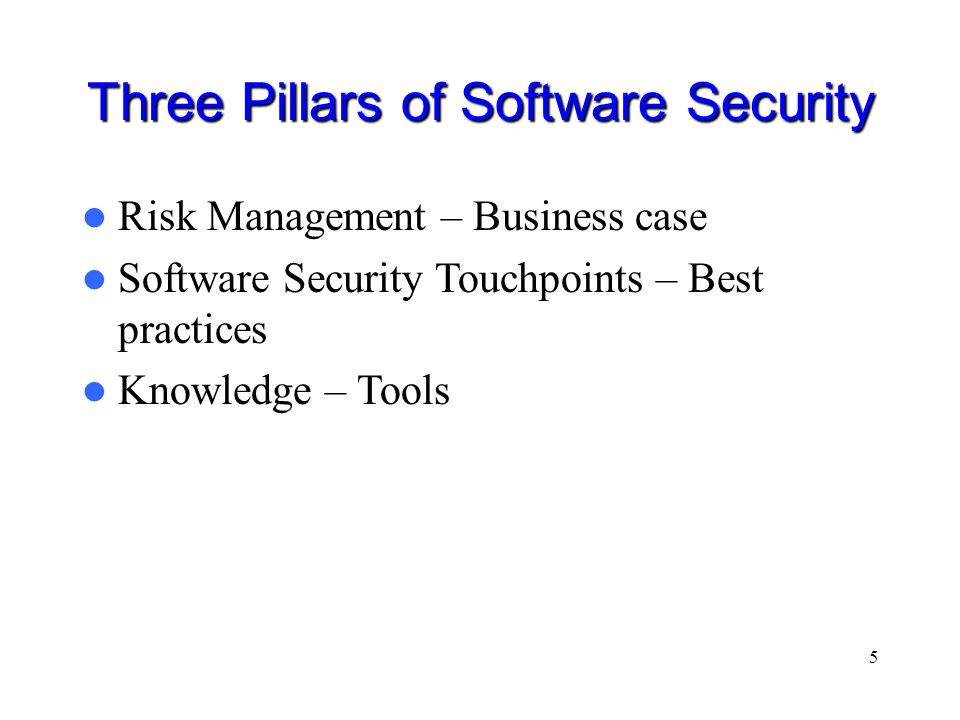 Three Pillars of Software Security

- Risk Management – Business case
- Software Security Touchpoints – Best practices
- Knowledge – Tools

5